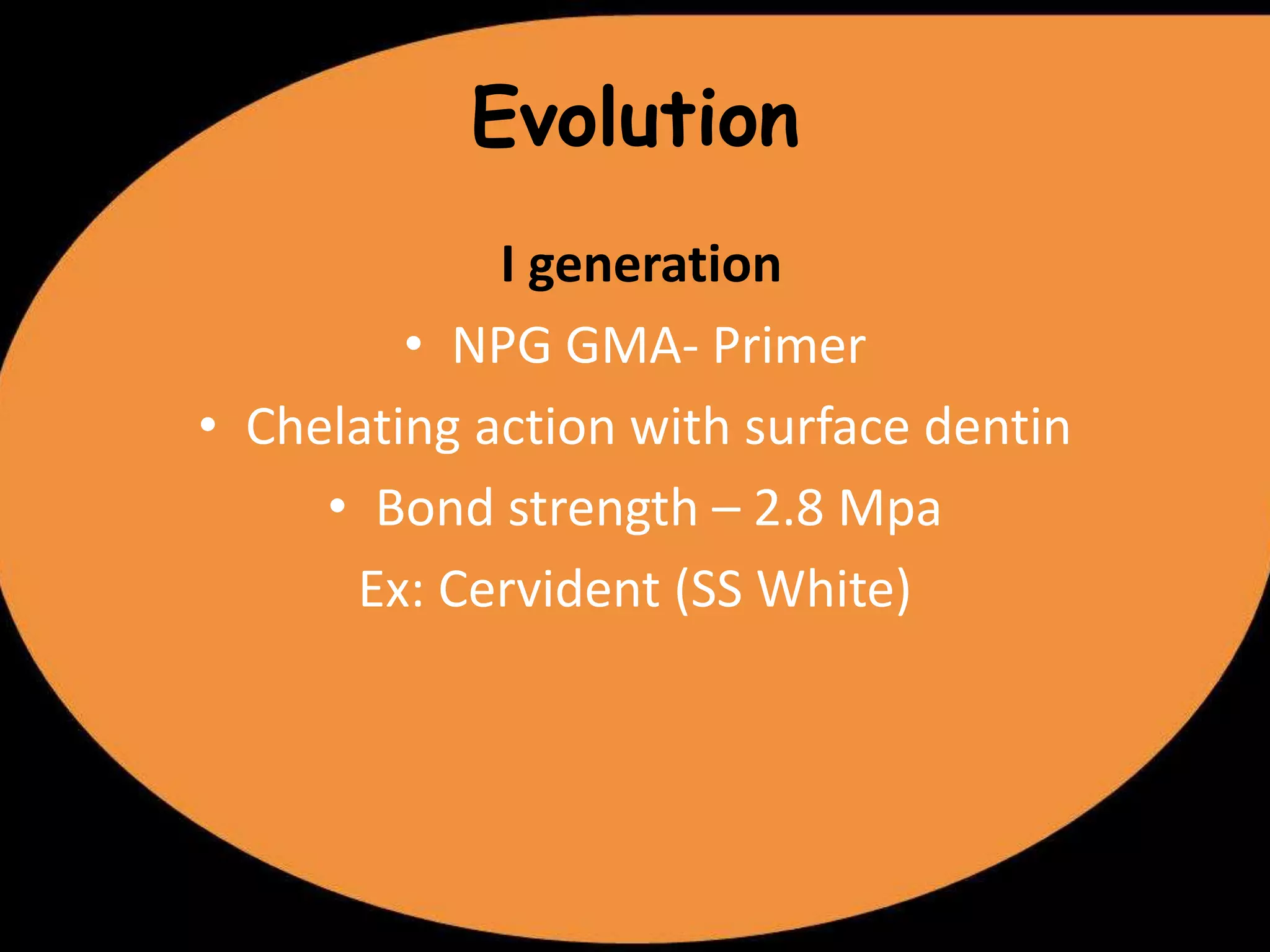 Evolution

I generation

• NPG GMA- Primer
• Chelating action with surface dentin
• Bond strength – 2.8 Mpa

Ex: Cervident (SS White)